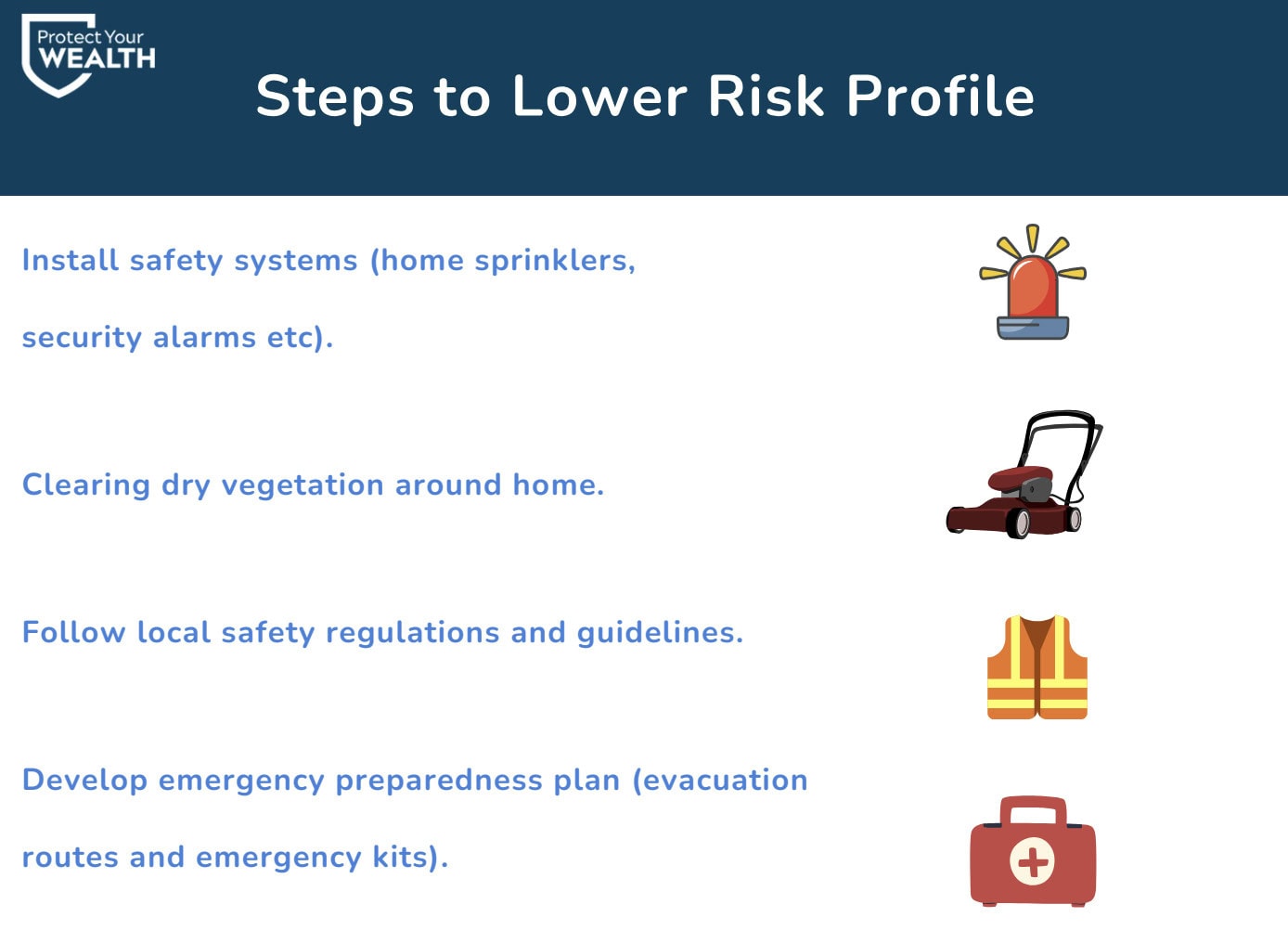 Protect Your WEALTH

Steps to Lower Risk Profile

Install safety systems (home sprinklers, security alarms etc).

Clearing dry vegetation around home.

Follow local safety regulations and guidelines.

Develop emergency preparedness plan (evacuation routes and emergency kits).